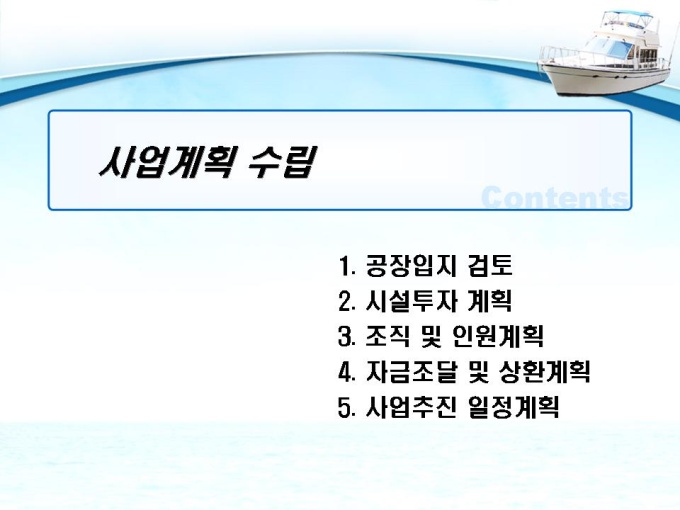 사업계획 수립

Contents

1. 공장입지 검토
2. 시설투자 계획
3. 조직 및 인원계획
4. 자금조달 및 상환계획
5. 사업추진 일정계획